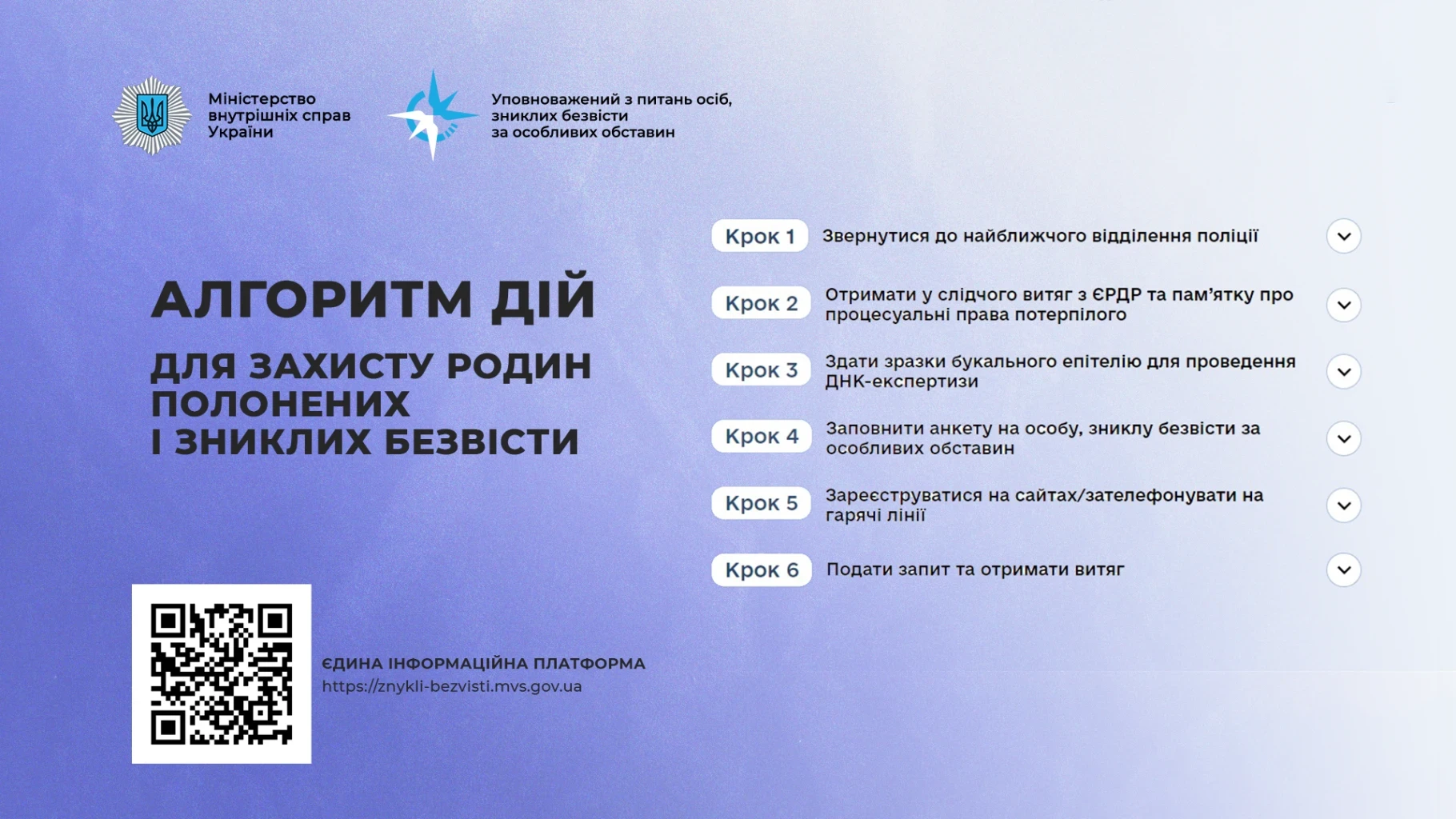 Міністерство внутрішніх справ України

Уповноважений з питань осіб, зниклих безвісти за особливих обставин

АЛГОРИТМ ДІЙ

ДЛЯ ЗАХИСТУ РОДИН ПОЛОНЕНИХ І ЗНИКЛИХ БЕЗВІСТИ

Крок 1 Звернутися до найближчого відділення поліції

Крок 2 Отримати у слідчого витяг з ЄРДР та пам'ятку про процесуальні права потерпілого

Крок 3 Здати зразки букального епітелію для проведення ДНК-експертизи

Крок 4 Заповнити анкету на особу, зниклу безвісти за особливих обставин

Крок 5 Зареєструватися на сайтах/зателефонувати на гарячі лінії

Крок 6 Подати запит та отримати витяг

ЄДИНА ІНФОРМАЦІЙНА ПЛАТФОРМА
https://znykli-bezvisti.mvs.gov.ua